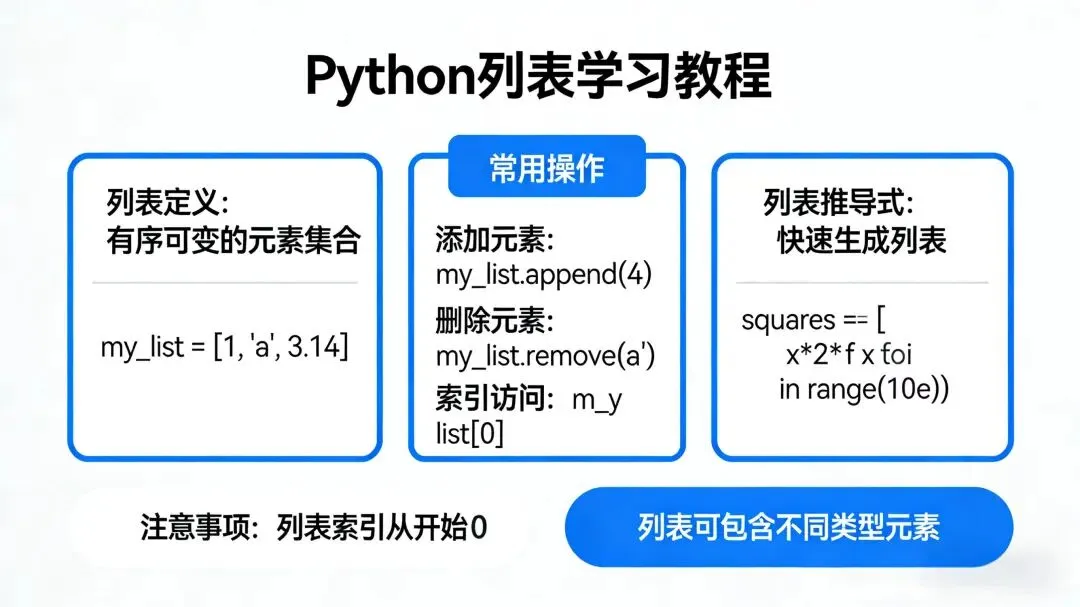 Python列表学习教程

列表定义:
有序可变的元素集合

my_list = [1, 'a', 3.14]

常用操作

添加元素:
my_list.append(4)
删除元素:
my_list.remove(a')
索引访问: m_y list[0]

列表推导式:
快速生成列表

squares == [
x*2*f x foi
in range(10e))

注意事项: 列表索引从开始0

列表可包含不同类型元素